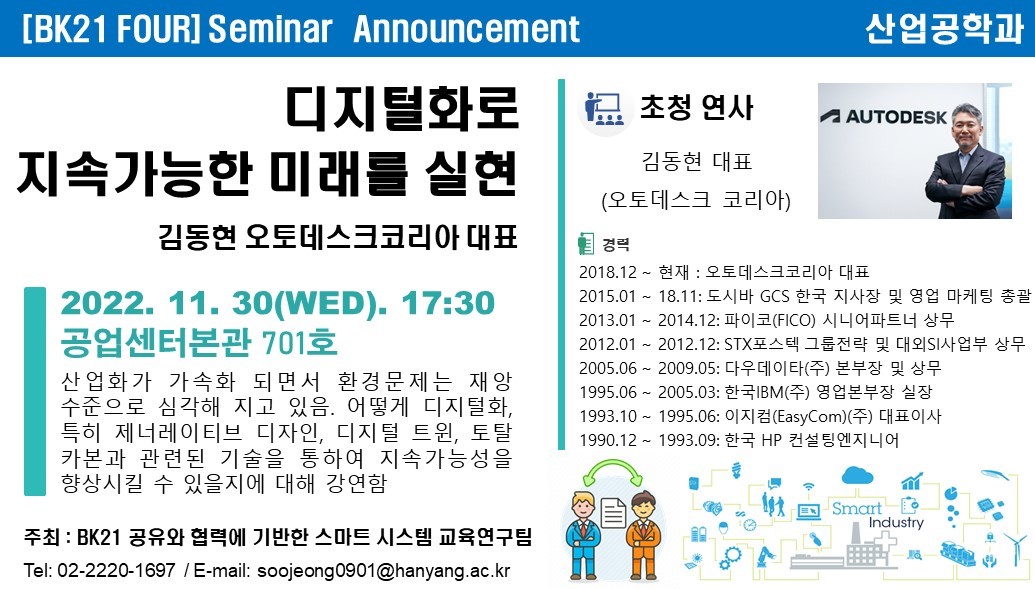 [BK21 FOUR] Seminar Announcement

산업공학과

디지털화로
지속가능한 미래를 실현

김동현 오토데스크코리아 대표

2022. 11. 30(WED). 17:30
공업센터본관 701호

산업화가 가속화 되면서 환경문제는 재앙 수준으로 심각해 지고 있음. 어떻게 디지털화, 특히 제너레이티브 디자인, 디지털 트윈, 토탈 카본과 관련된 기술을 통하여 지속가능성을 향상시킬 수 있을지에 대해 강연함

주최 : BK21 공유와 협력에 기반한 스마트 시스템 교육연구팀

Tel: 02-2220-1697 / E-mail: soojeong0901@hanyang.ac.kr

초청 연사

김동현 대표
(오토데스크 코리아)

AUTODESK

경력

2018.12 ~ 현재 : 오토데스크코리아 대표
2015.01 ~ 18.11: 도시바 GCS 한국 지사장 및 영업 마케팅 총괄
2013.01 ~ 2014.12: 파이코(FICO) 시니어파트너 상무
2012.01 ~ 2012.12: STX포스텍 그룹전략 및 대외SI사업부 상무
2005.06 ~ 2009.05: 다우데이타(주) 본부장 및 상무
1995.06 ~ 2005.03: 한국IBM(주) 영업본부장 실장
1993.10 ~ 1995.06: 이지컴(EasyCom)(주) 대표이사
1990.12 ~ 1993.09: 한국 HP 컨설팅엔지니어

Smart
Industry